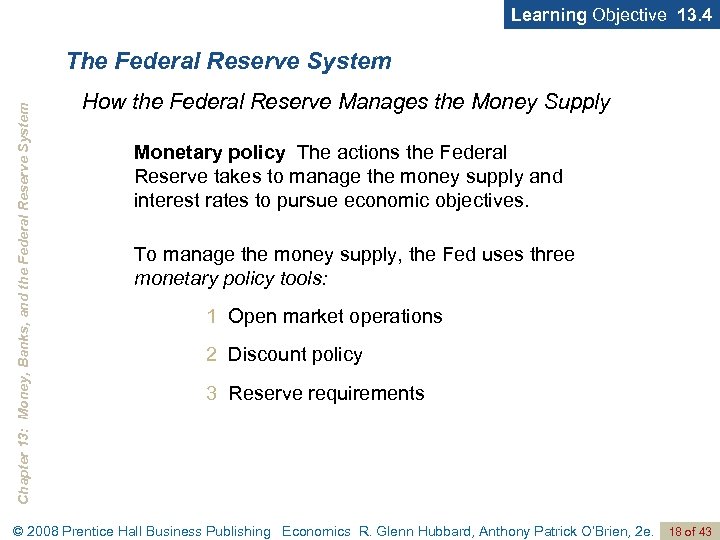 Learning Objective 13.4

The Federal Reserve System

How the Federal Reserve Manages the Money Supply

Monetary policy The actions the Federal Reserve takes to manage the money supply and interest rates to pursue economic objectives.

To manage the money supply, the Fed uses three monetary policy tools:

1 Open market operations

2 Discount policy

3 Reserve requirements

Chapter 13: Money, Banks, and the Federal Reserve System

© 2008 Prentice Hall Business Publishing Economics R. Glenn Hubbard, Anthony Patrick O'Brien, 2e. 18 of 43